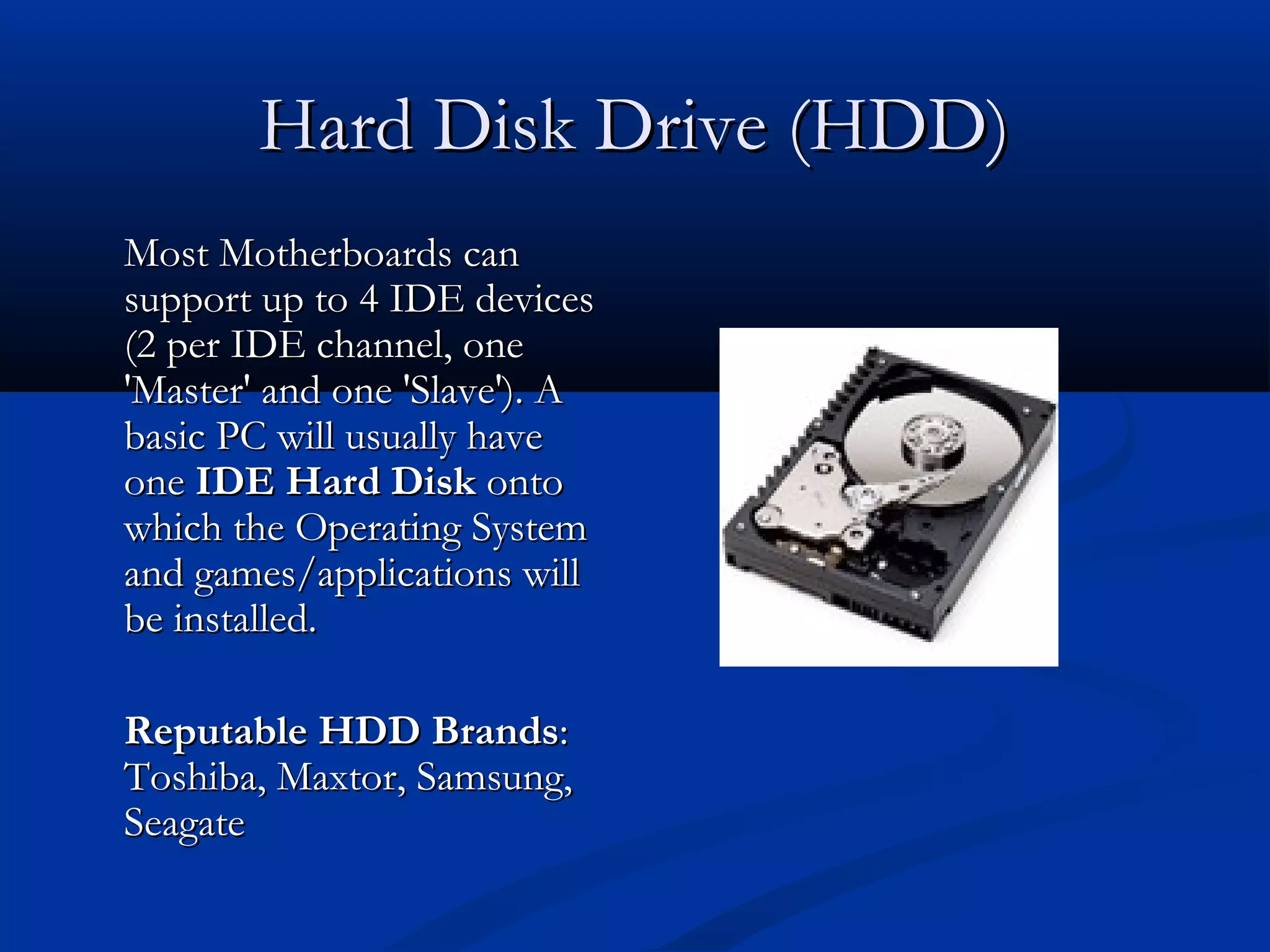 Hard Disk Drive (HDD)

Most Motherboards can support up to 4 IDE devices (2 per IDE channel, one 'Master' and one 'Slave'). A basic PC will usually have one IDE Hard Disk onto which the Operating System and games/applications will be installed.

Reputable HDD Brands: Toshiba, Maxtor, Samsung, Seagate